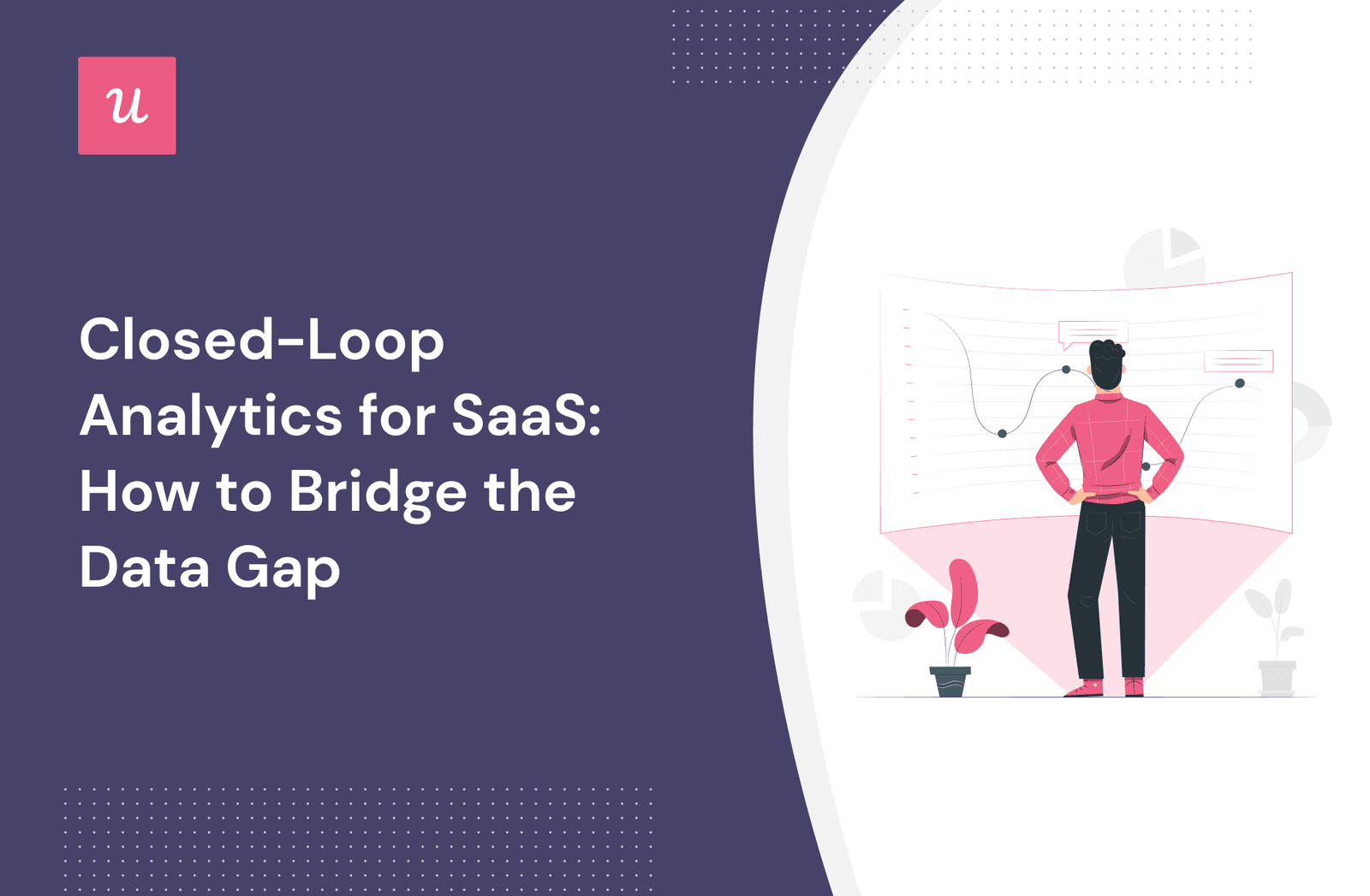 u

Closed-Loop Analytics for SaaS: How to Bridge the Data Gap